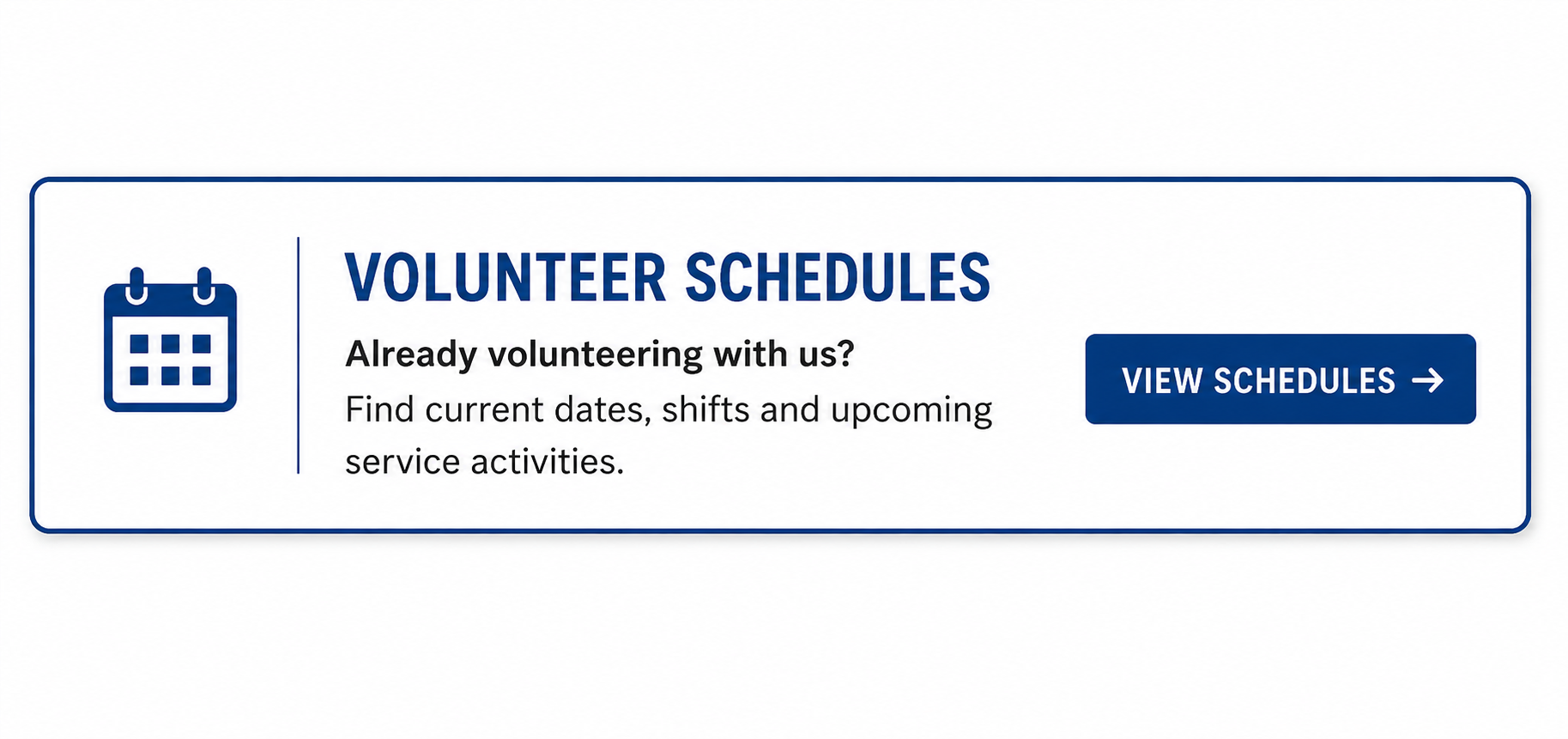 VOLUNTEER SCHEDULES

Already volunteering with us?

Find current dates, shifts and upcoming service activities.

VIEW SCHEDULES →